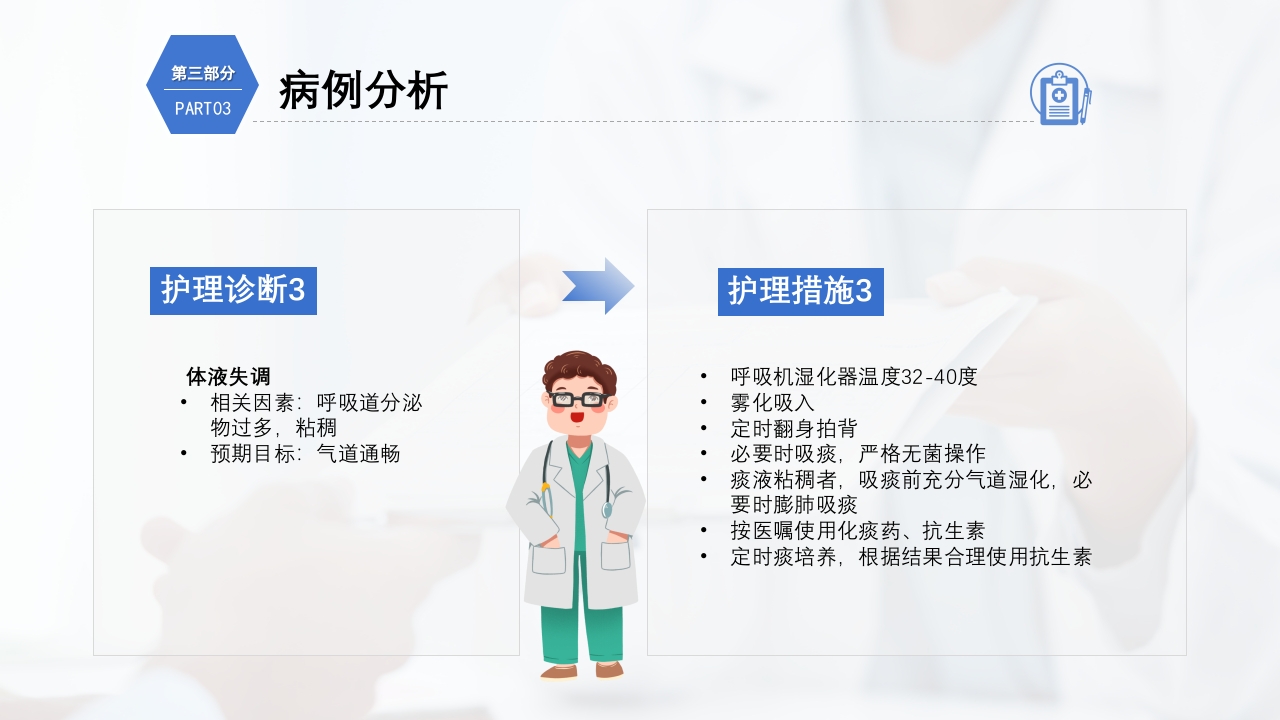 第三部分
PART03

病例分析

护理诊断3

体液失调
• 相关因素：呼吸道分泌物过多，粘稠
• 预期目标：气道通畅

护理措施3

• 呼吸机湿化器温度32-40度
• 雾化吸入
• 定时翻身拍背
• 必要时吸痰，严格无菌操作
• 痰液粘稠者，吸痰前充分气道湿化，必要时膨肺吸痰
• 按医嘱使用化痰药、抗生素
• 定时痰培养，根据结果合理使用抗生素